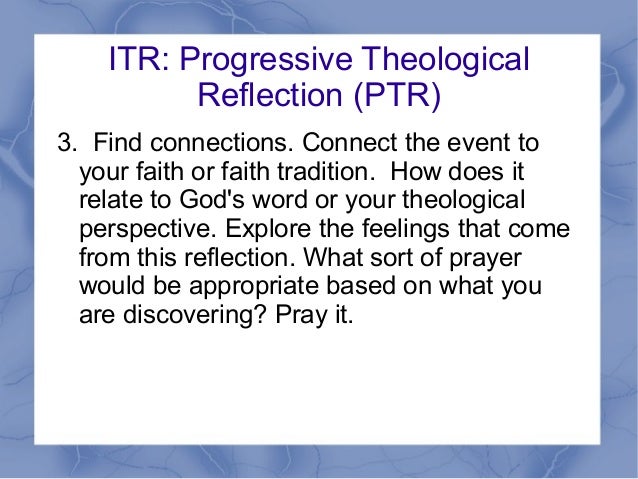 ITR: Progressive Theological Reflection (PTR)

3. Find connections. Connect the event to your faith or faith tradition. How does it relate to God's word or your theological perspective. Explore the feelings that come from this reflection. What sort of prayer would be appropriate based on what you are discovering? Pray it.